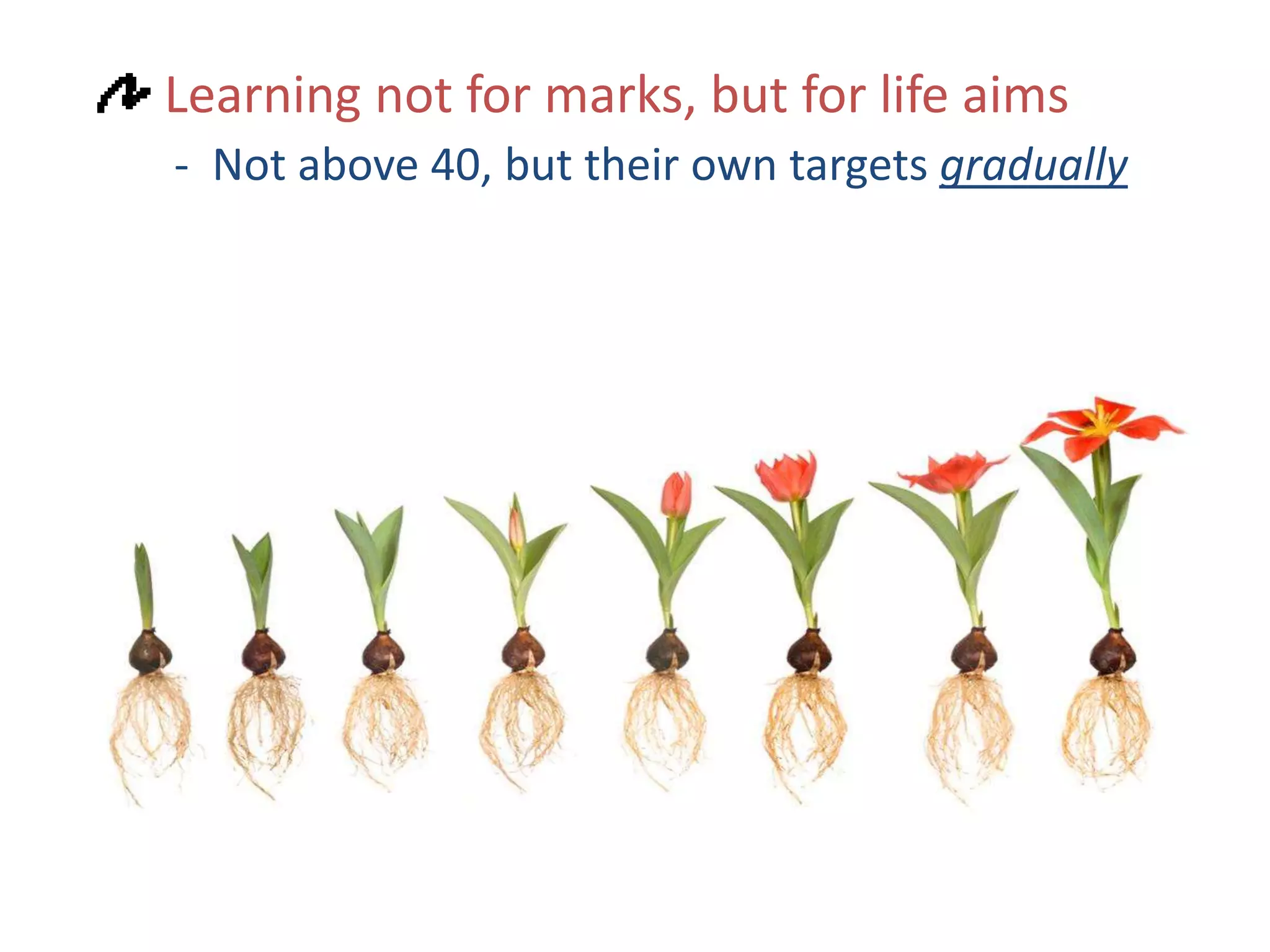 Learning not for marks, but for life aims

- Not above 40, but their own targets gradually